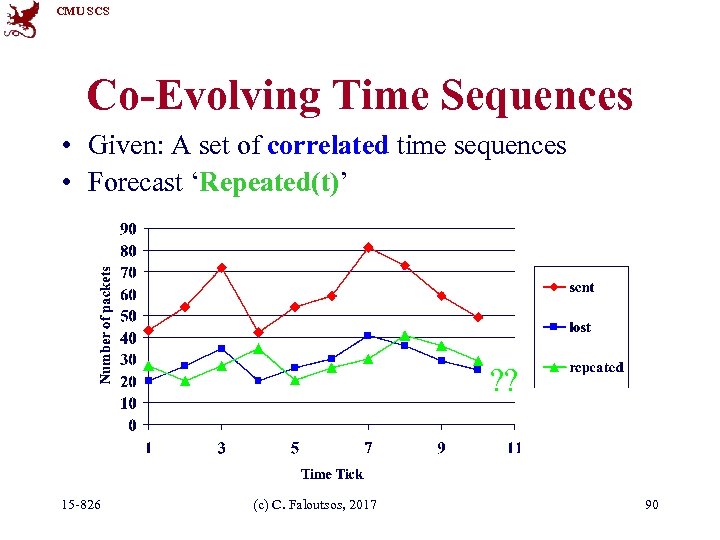 CMU SCS

Co-Evolving Time Sequences

• Given: A set of correlated time sequences
• Forecast 'Repeated(t)'

90
80
70
60
50
40
30
20
10
0

Number of packets

1 3 5 7 9 11

Time Tick

sent
lost
repeated

??

15-826 (c) C. Faloutsos, 2017 90